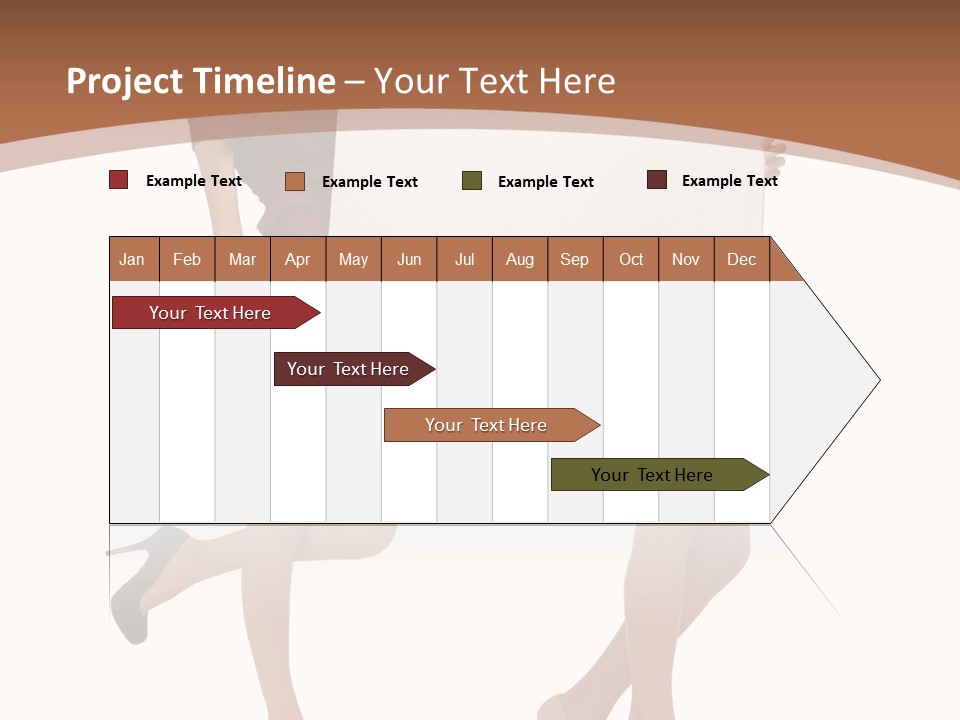 Project Timeline – Your Text Here

Example Text
Example Text
Example Text
Example Text

| Jan | Feb | Mar | Apr | May | Jun | Jul | Aug | Sep | Oct | Nov | Dec |
|---|---|---|---|---|---|---|---|---|---|---|---|

Your Text Here

Your Text Here

Your Text Here

Your Text Here